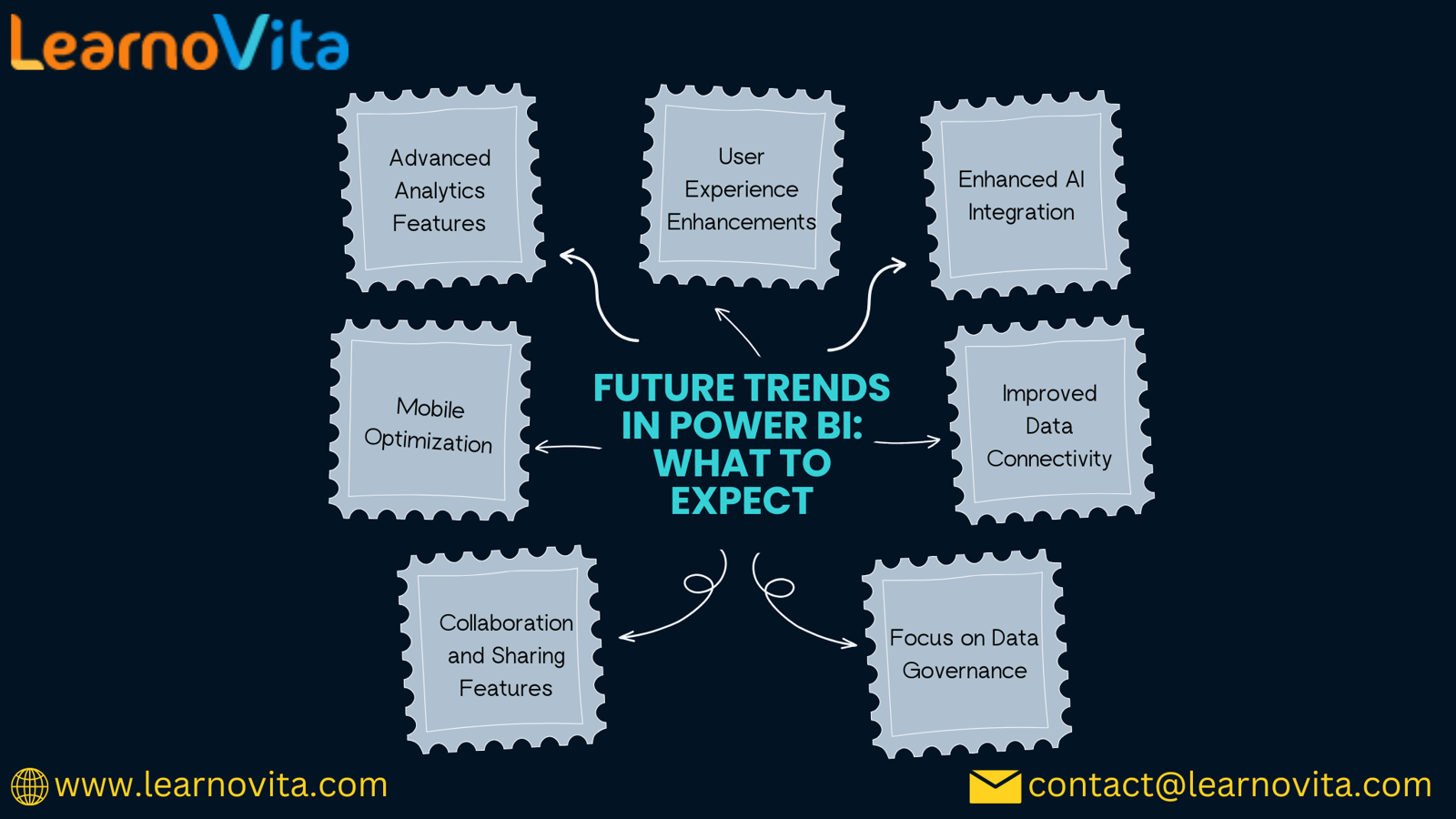 LearnoVita

Advanced Analytics Features

User Experience Enhancements

Enhanced AI Integration

Mobile Optimization

FUTURE TRENDS IN POWER BI: WHAT TO EXPECT

Improved Data Connectivity

Collaboration and Sharing Features

Focus on Data Governance

www.learnovita.com

contact@learnovita.com